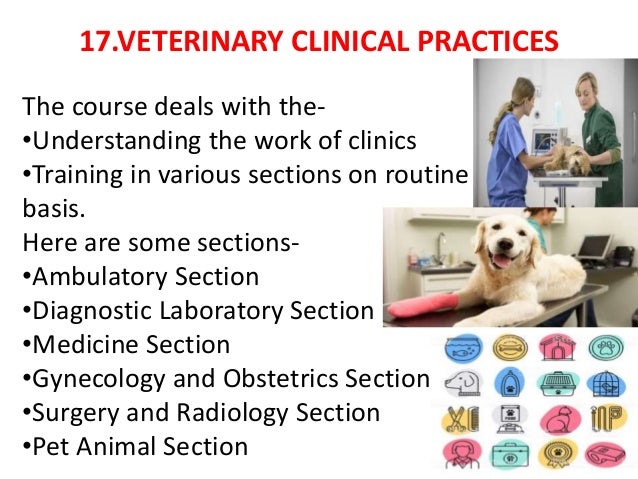 17.VETERINARY CLINICAL PRACTICES

The course deals with the-
•Understanding the work of clinics
•Training in various sections on routine basis.
Here are some sections-
•Ambulatory Section
•Diagnostic Laboratory Section
•Medicine Section
•Gynecology and Obstetrics Section
•Surgery and Radiology Section
•Pet Animal Section